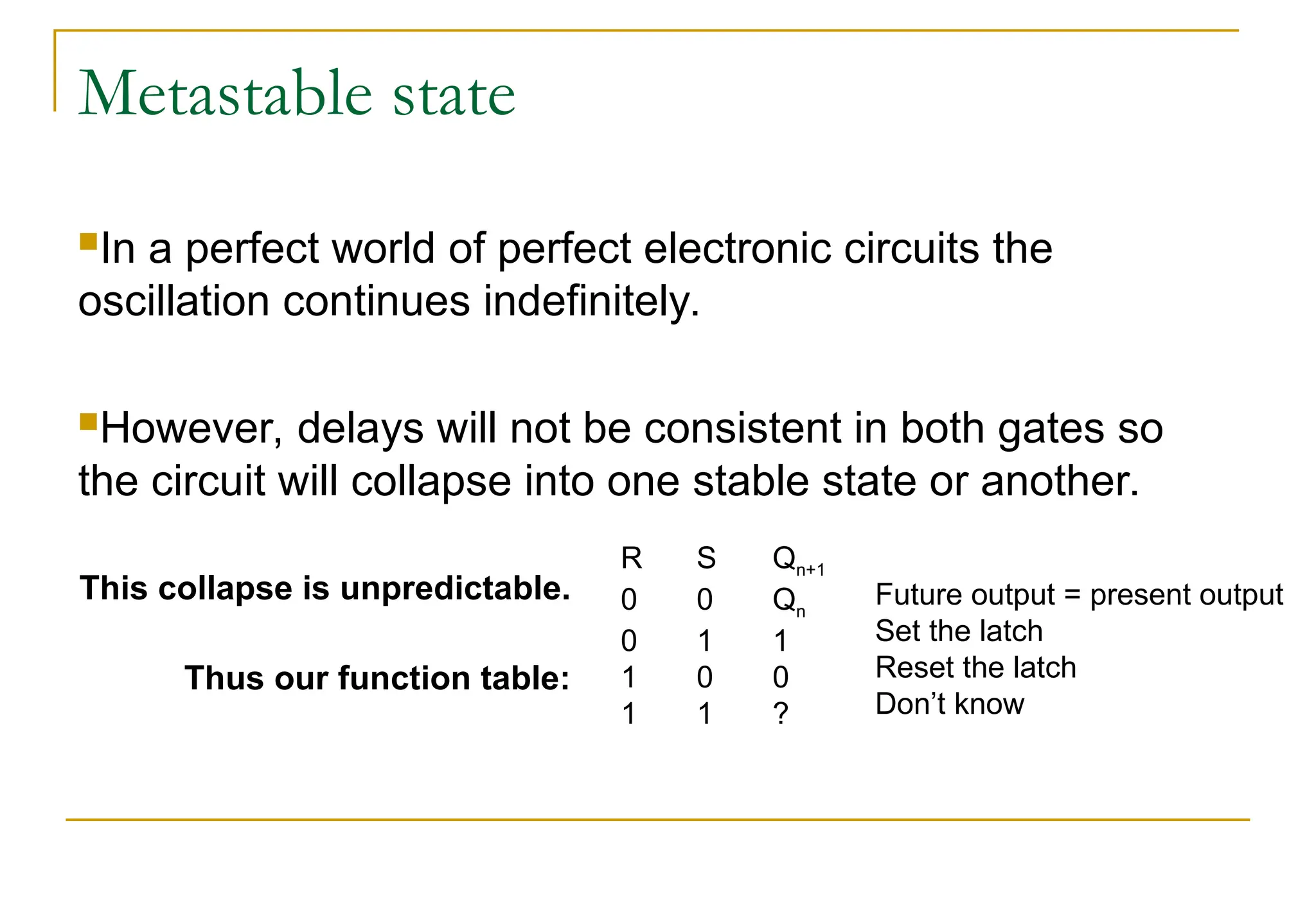 Metastable state

In a perfect world of perfect electronic circuits the oscillation continues indefinitely.

However, delays will not be consistent in both gates so the circuit will collapse into one stable state or another.

This collapse is unpredictable.

Thus our function table:

| R | S | $Q_{n+1}$ | |
|---|---|---|---|
| 0 | 0 | $Q_n$ | Future output = present output |
| 0 | 1 | 1 | Set the latch |
| 1 | 0 | 0 | Reset the latch |
| 1 | 1 | ? | Don’t know |